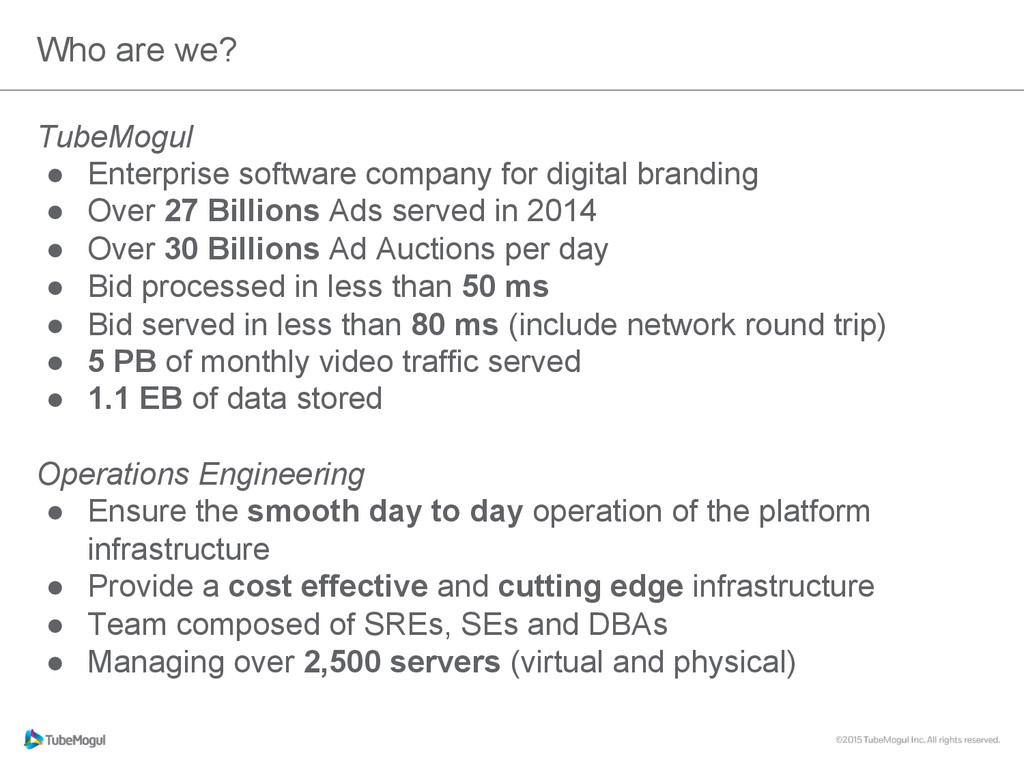 Who are we?

TubeMogul
● Enterprise software company for digital branding
● Over 27 Billions Ads served in 2014
● Over 30 Billions Ad Auctions per day
● Bid processed in less than 50 ms
● Bid served in less than 80 ms (include network round trip)
● 5 PB of monthly video traffic served
● 1.1 EB of data stored

Operations Engineering
● Ensure the smooth day to day operation of the platform infrastructure
● Provide a cost effective and cutting edge infrastructure
● Team composed of SREs, SEs and DBAs
● Managing over 2,500 servers (virtual and physical)

TubeMogul

©2015 TubeMogul Inc. All rights reserved.